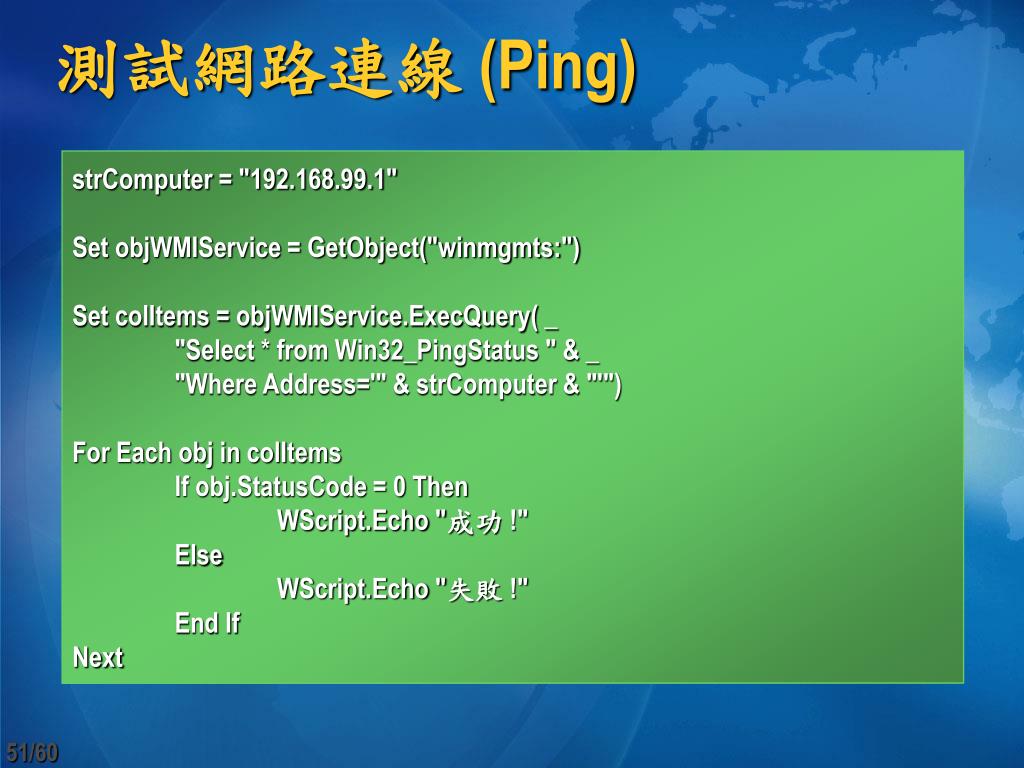 測試網路連線 (Ping)

strComputer = "192.168.99.1"

Set objWMIService = GetObject("winmgmts:")

Set colItems = objWMIService.ExecQuery( _
"Select * from Win32_PingStatus " & _
"Where Address='" & strComputer & "'")

For Each obj in colItems
If obj.StatusCode = 0 Then
WScript.Echo "成功 !"
Else
WScript.Echo "失敗 !"
End If
Next

51/60